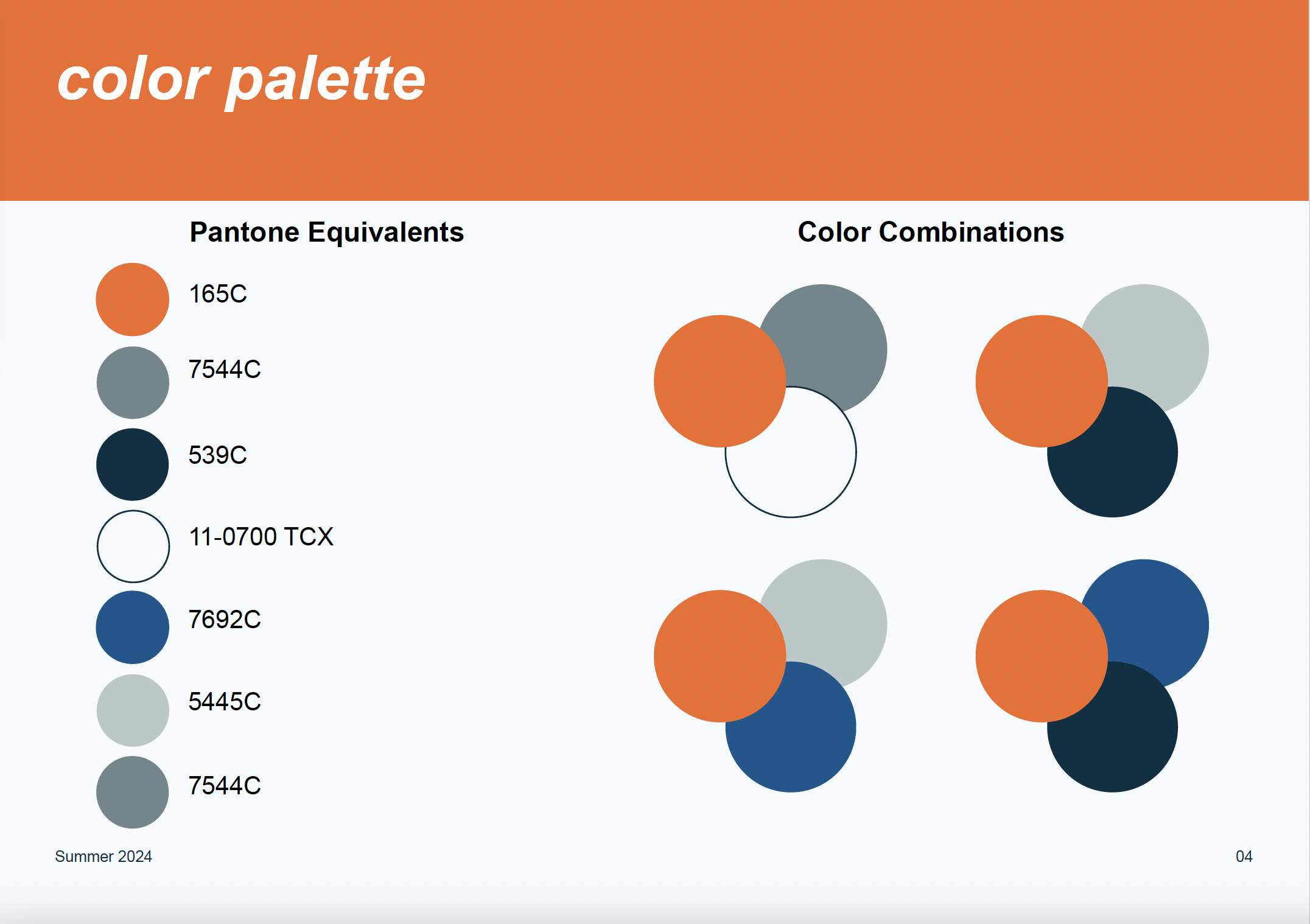 color palette

Pantone Equivalents

165C

7544C

539C

11-0700 TCX

7692C

5445C

7544C

Color Combinations

Summer 2024

04